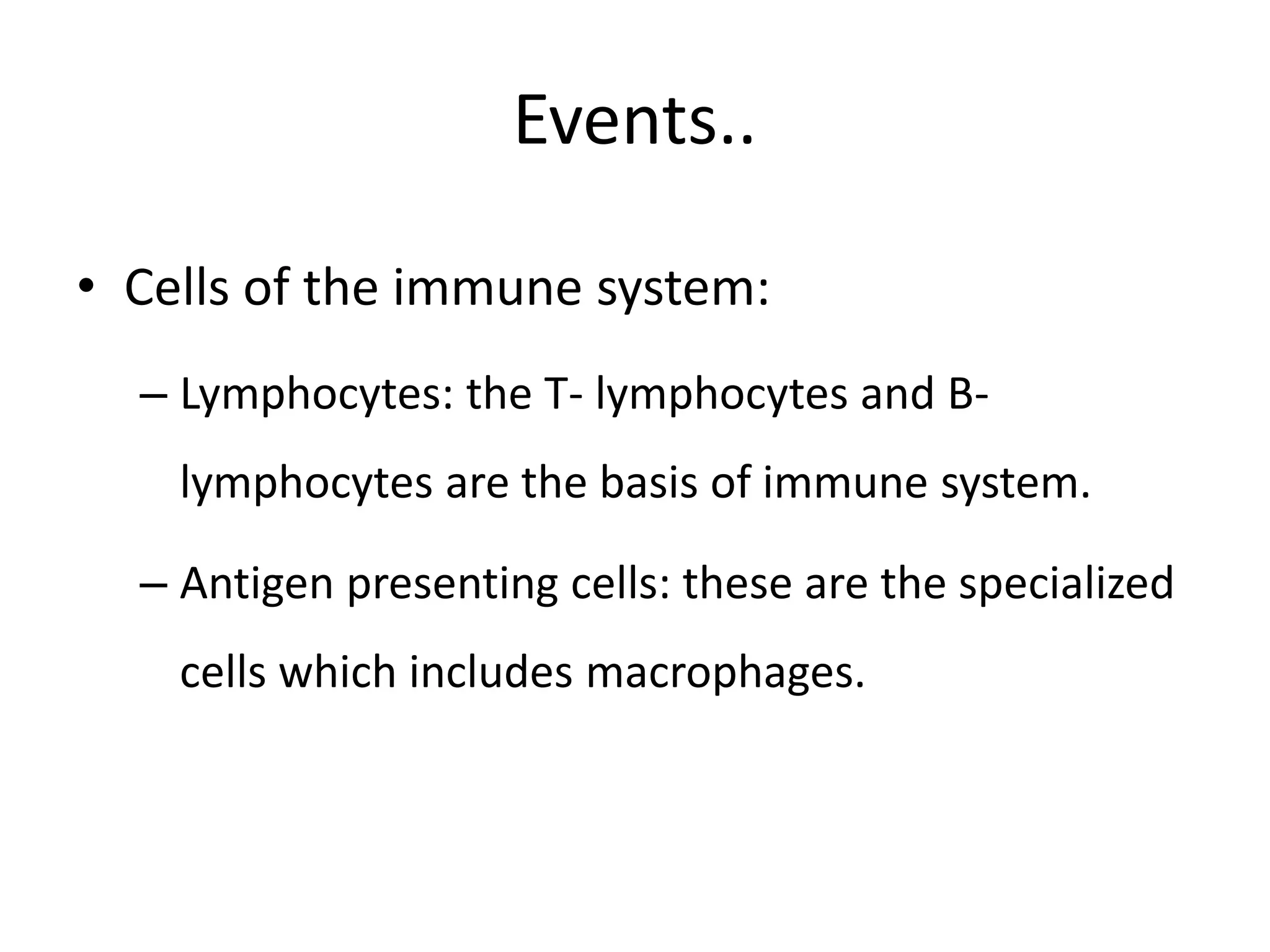 Events..

• Cells of the immune system:

– Lymphocytes: the T- lymphocytes and B-lymphocytes are the basis of immune system.

– Antigen presenting cells: these are the specialized cells which includes macrophages.